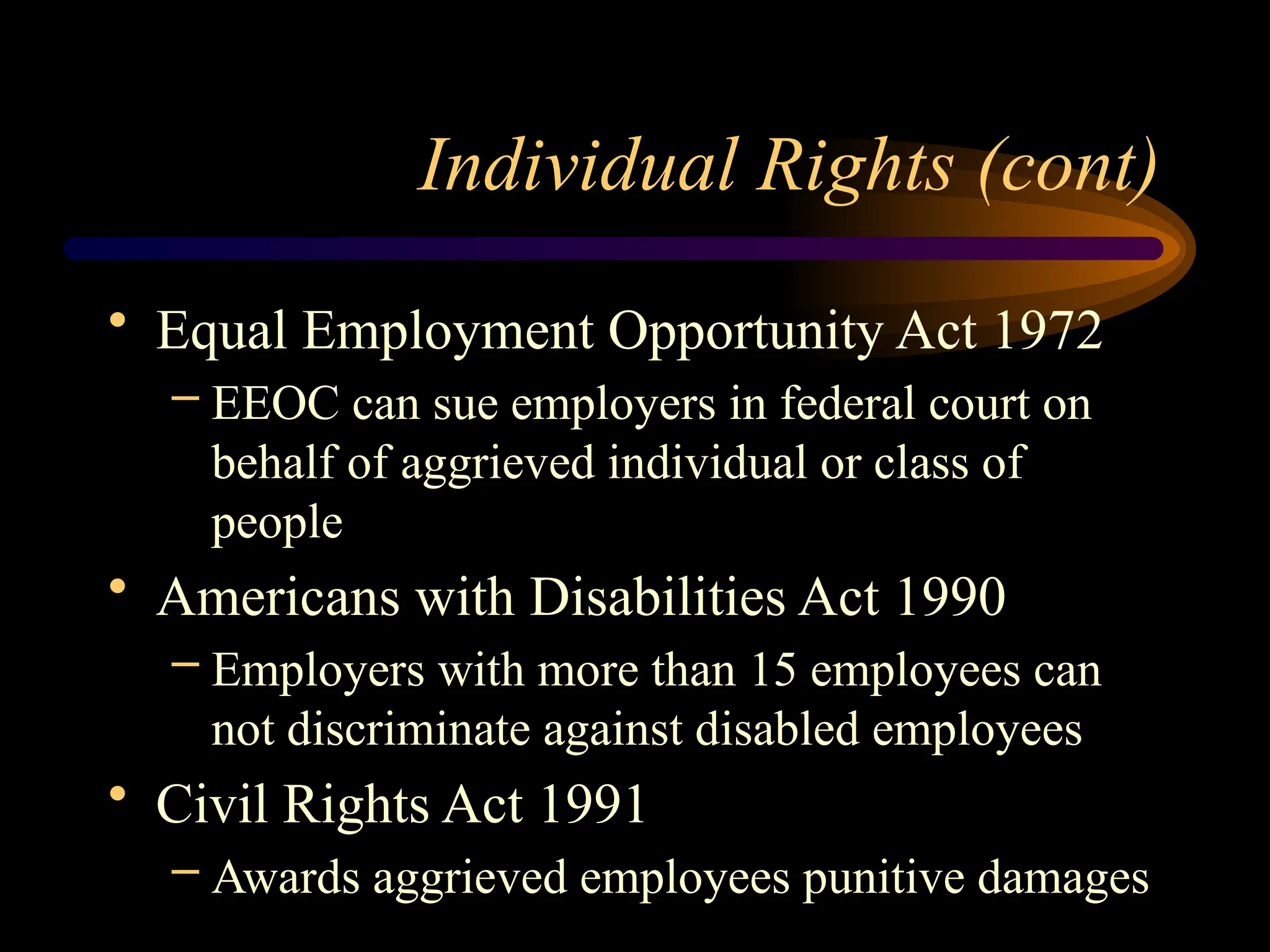 Individual Rights (cont)

• Equal Employment Opportunity Act 1972
– EEOC can sue employers in federal court on behalf of aggrieved individual or class of people

• Americans with Disabilities Act 1990
– Employers with more than 15 employees can not discriminate against disabled employees

• Civil Rights Act 1991
– Awards aggrieved employees punitive damages